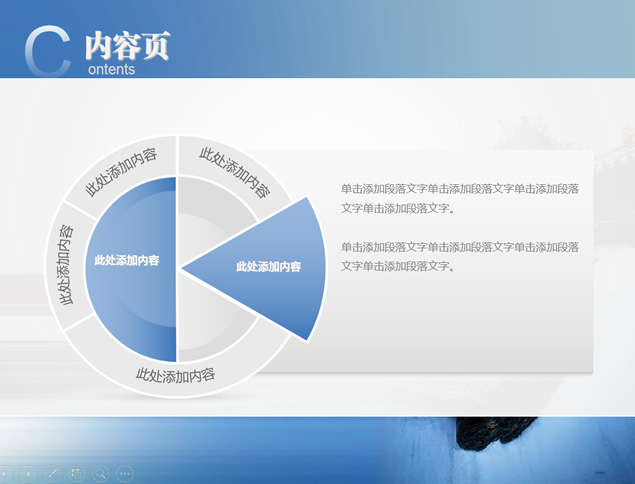 C 内容页
ontents

此处添加内容

此处添加内容

此处添加内容

此处添加内容

此处添加内容

此处添加内容

单击添加段落文字单击添加段落文字单击添加段落文字单击添加段落文字。

单击添加段落文字单击添加段落文字单击添加段落文字单击添加段落文字。